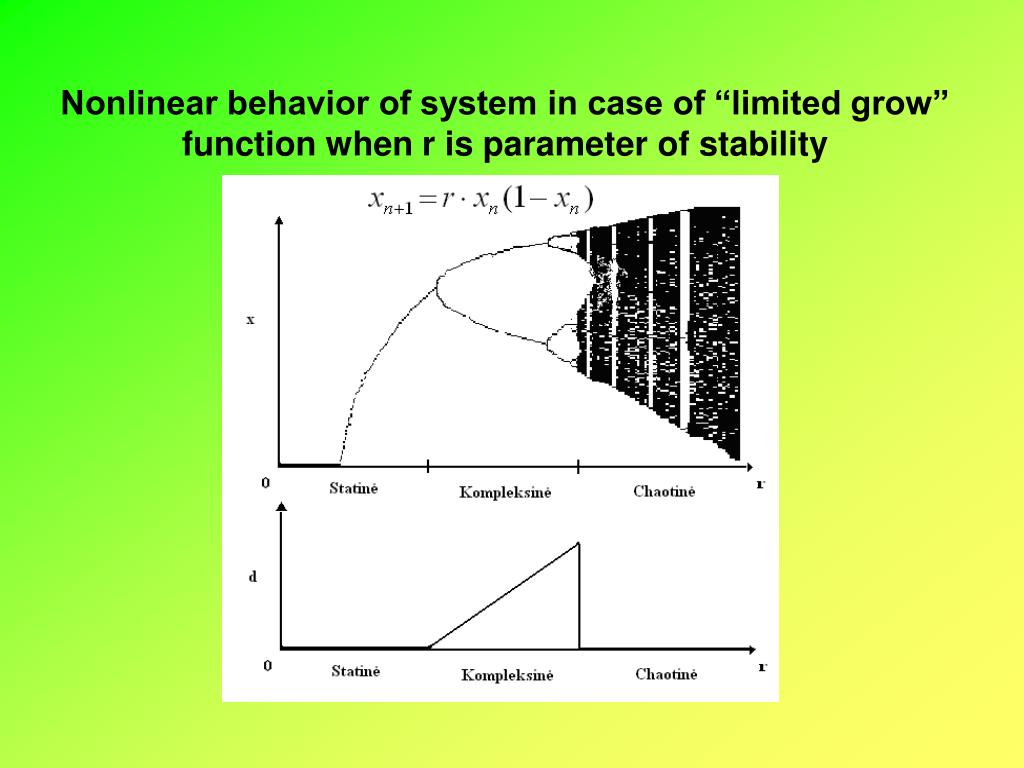 Nonlinear behavior of system in case of “limited grow” function when r is parameter of stability

$x_{n+1} = r \cdot x_n (1 - x_n)$

x

0 Statinė Kompleksinė Chaotinė r

d

0 Statinė Kompleksinė Chaotinė r